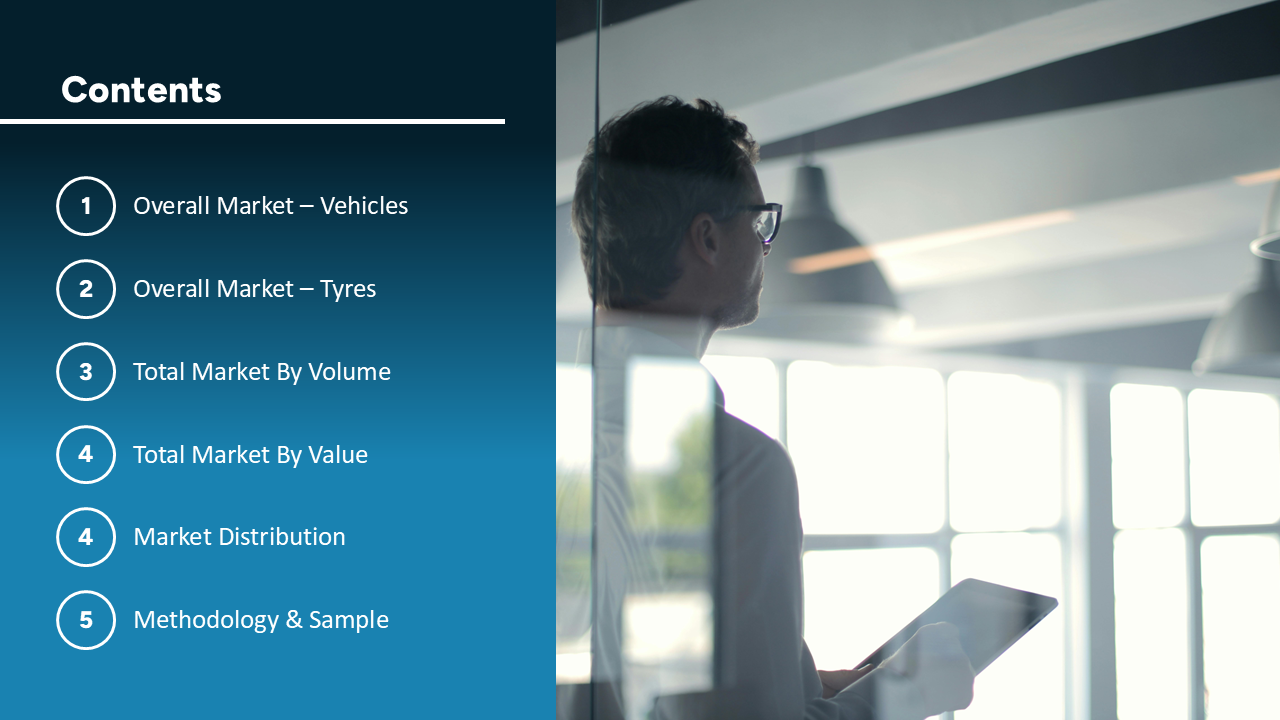 Contents

1 Overall Market – Vehicles

2 Overall Market – Tyres

3 Total Market By Volume

4 Total Market By Value

4 Market Distribution

5 Methodology & Sample